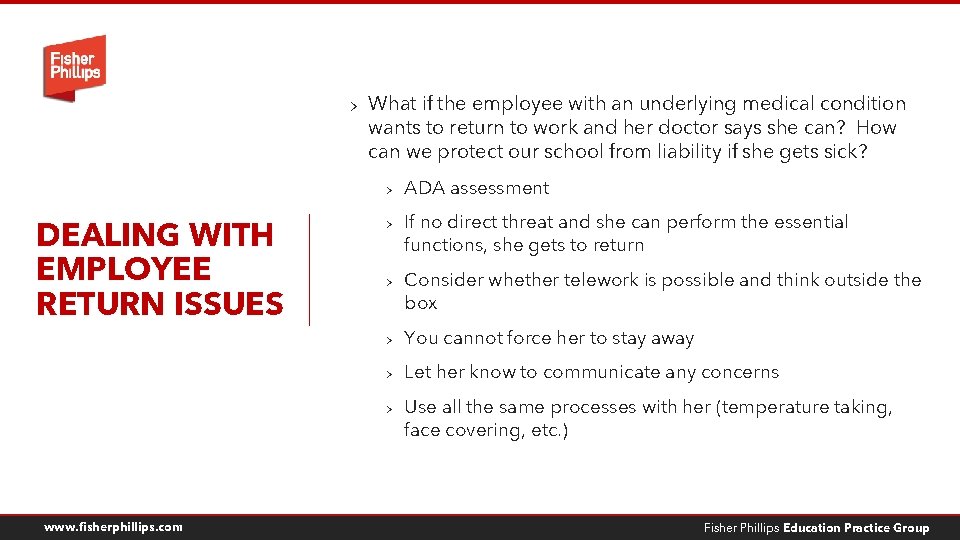 Fisher Phillips

DEALING WITH EMPLOYEE RETURN ISSUES

› What if the employee with an underlying medical condition wants to return to work and her doctor says she can? How can we protect our school from liability if she gets sick?

› ADA assessment

› If no direct threat and she can perform the essential functions, she gets to return

› Consider whether telework is possible and think outside the box

› You cannot force her to stay away

› Let her know to communicate any concerns

› Use all the same processes with her (temperature taking, face covering, etc.)

www.fisherphillips.com

Fisher Phillips Education Practice Group